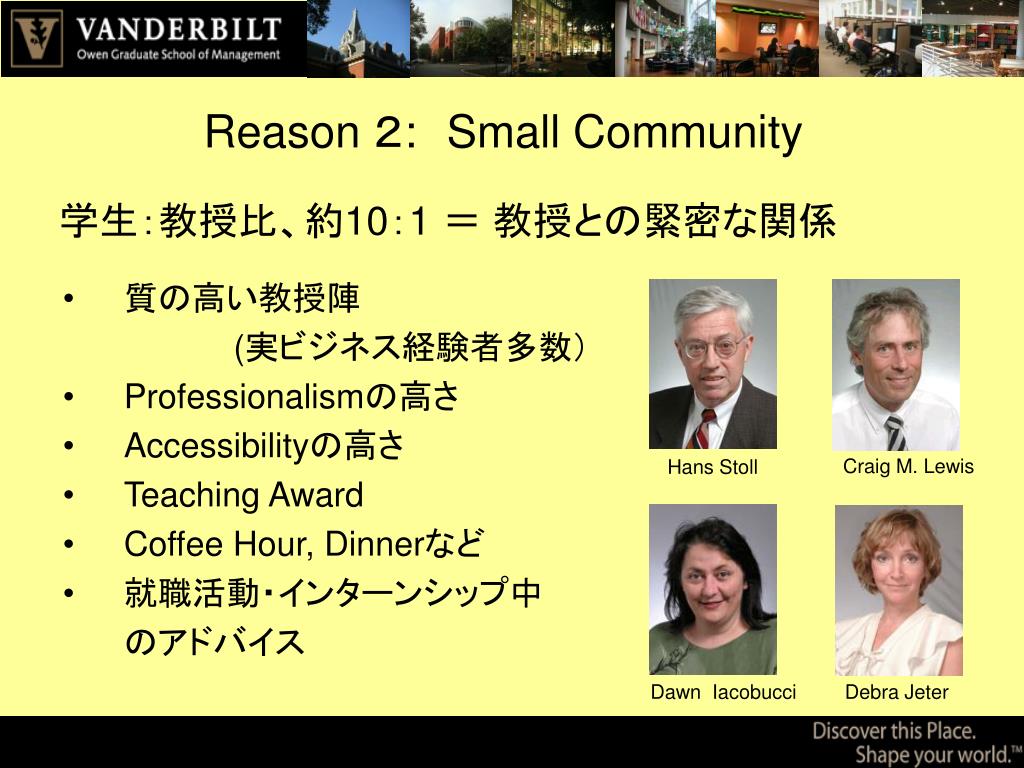 VANDERBILT
Owen Graduate School of Management

Reason 2: Small Community

学生:教授比、約10:1 = 教授との緊密な関係

• 質の高い教授陣
(実ビジネス経験者多数)
• Professionalismの高さ
• Accessibilityの高さ
• Teaching Award
• Coffee Hour, Dinnerなど
• 就職活動・インターンシップ中のアドバイス

Hans Stoll

Craig M. Lewis

Dawn Iacobucci

Debra Jeter

Discover this Place.
Shape your world.™